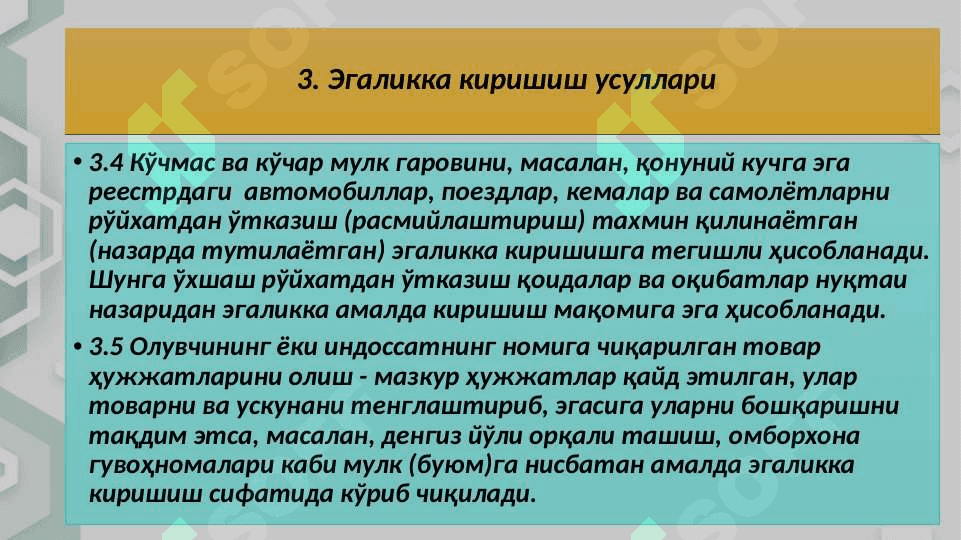 3. Эгаликка киришиш усуллари

• 3.4 Кўчмас ва кўчар мулк гаровини, масалан, қонуний кучга эга реестрдаги автомобиллар, поездлар, кемалар ва самолётларни рўйхатдан ўтказиш (расмийлаштириш) тахмин қилинаётган (назарда тутилаётган) эгаликка киришишга тегишли ҳисобланади. Шунга ўхшаш рўйхатдан ўтказиш қоидалар ва оқибатлар нуқтаи назаридан эгаликка амалда киришиш мақомига эга ҳисобланади.

• 3.5 Олувчининг ёки индоссатнинг номига чиқарилган товар ҳужжатларини олиш - мазкур ҳужжатлар қайд этилган, улар товарни ва ускунани тенглаштириб, эгасига уларни бошқаришни тақдим этса, масалан, денгиз йўли орқали ташиш, омборхона гувоҳномалари каби мулк (буюм)га нисбатан амалда эгаликка киришиш сифатида кўриб чиқилади.